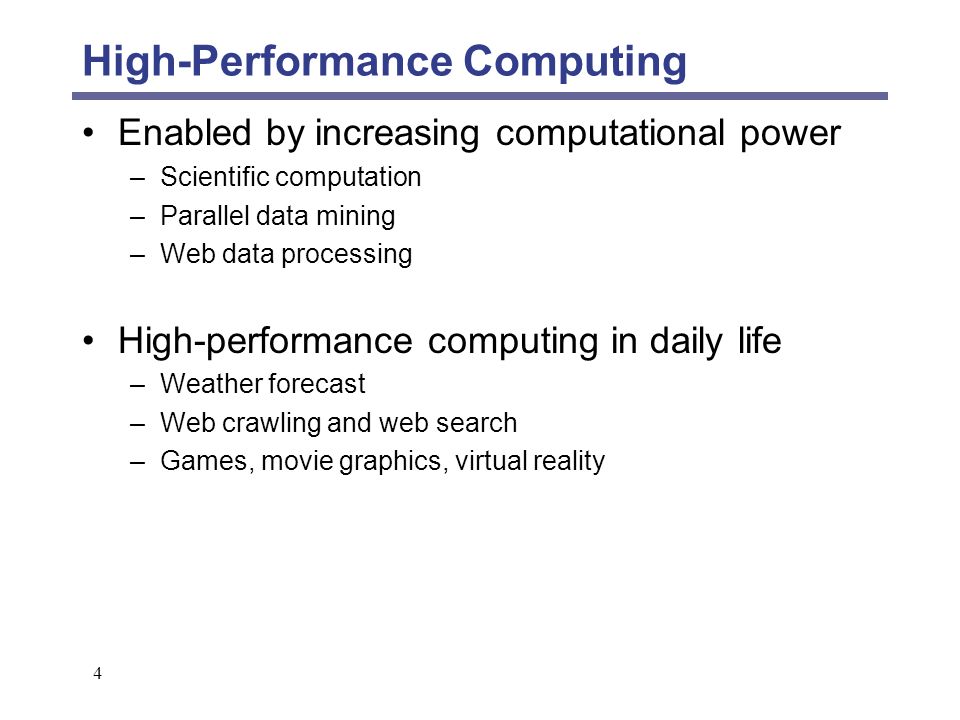 High-Performance Computing

• Enabled by increasing computational power
  – Scientific computation
  – Parallel data mining
  – Web data processing

• High-performance computing in daily life
  – Weather forecast
  – Web crawling and web search
  – Games, movie graphics, virtual reality

4